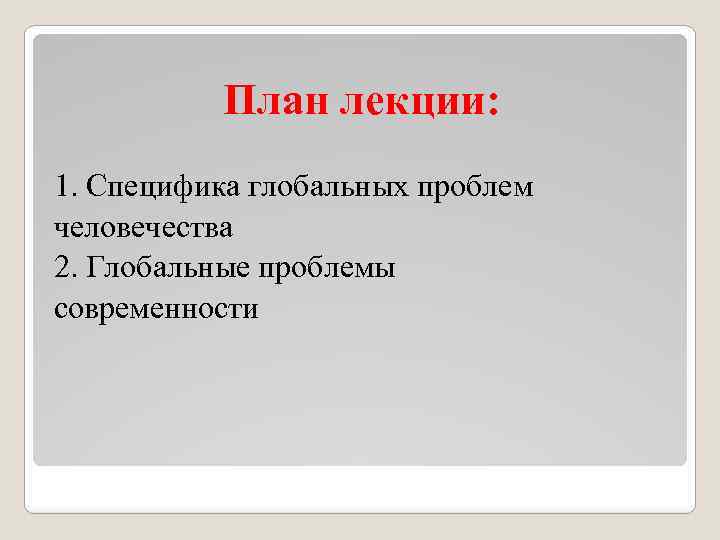 План лекции:

1. Специфика глобальных проблем человечества
2. Глобальные проблемы современности